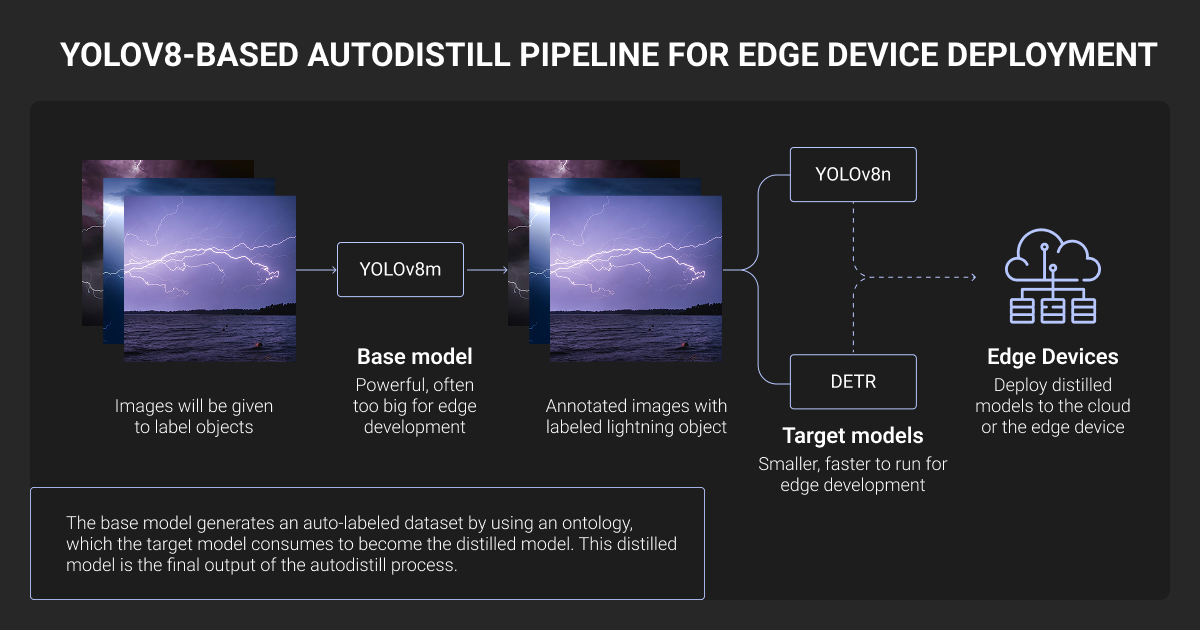 YOLOV8-BASED AUTODISTILL PIPELINE FOR EDGE DEVICE DEPLOYMENT

Images will be given to label objects

YOLOv8m

Base model
Powerful, often too big for edge development

Annotated images with labeled lightning object

YOLOv8n

DETR

Target models
Smaller, faster to run for edge development

Edge Devices
Deploy distilled models to the cloud or the edge device

The base model generates an auto-labeled dataset by using an ontology, which the target model consumes to become the distilled model. This distilled model is the final output of the autodistill process.